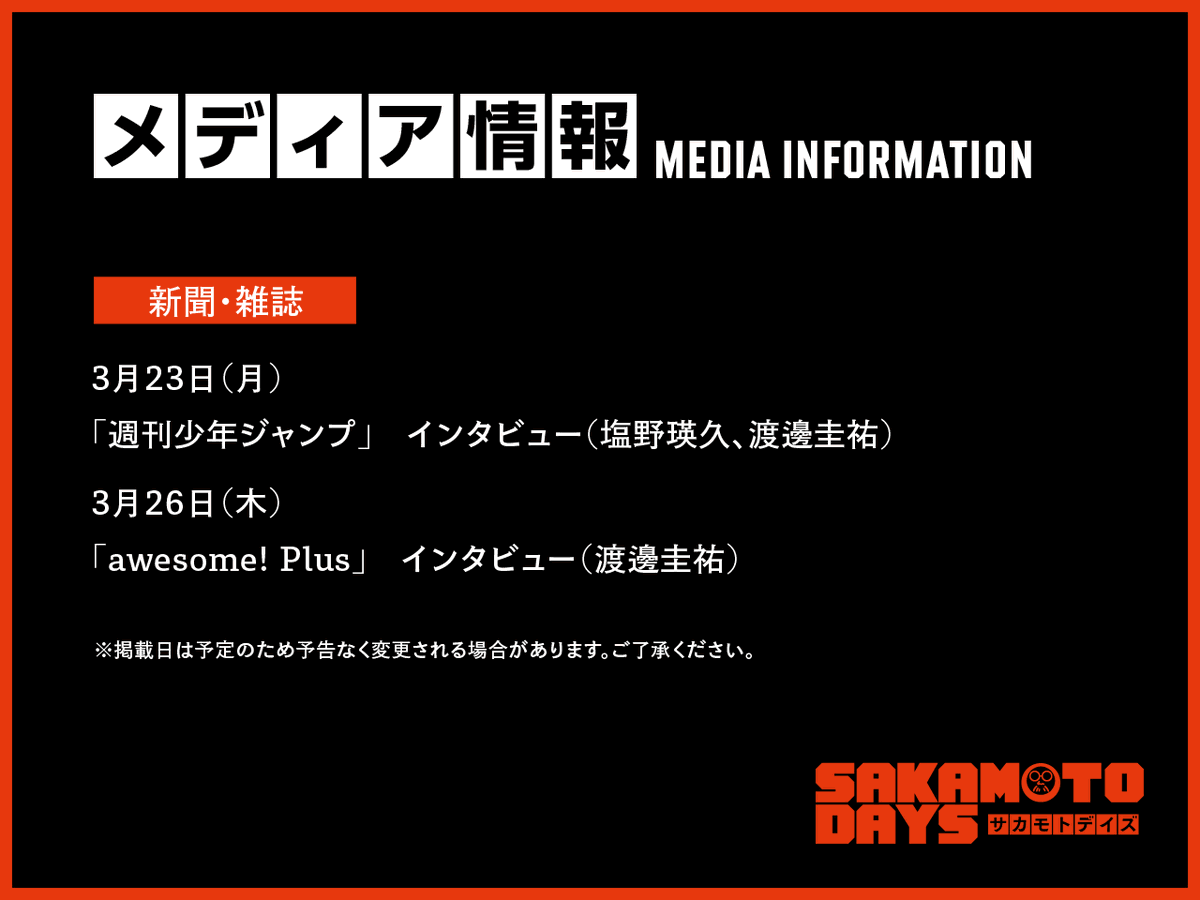 メディア情報 MEDIA INFORMATION

新聞・雑誌

3月23日（月）
「週刊少年ジャンプ」　インタビュー（塩野瑛久、渡邊圭祐）

3月26日（木）
「awesome! Plus」　インタビュー（渡邊圭祐）

※掲載日は予定のため予告なく変更される場合があります。ご了承ください。

SAKAMOTO DAYS サカモトデイズ